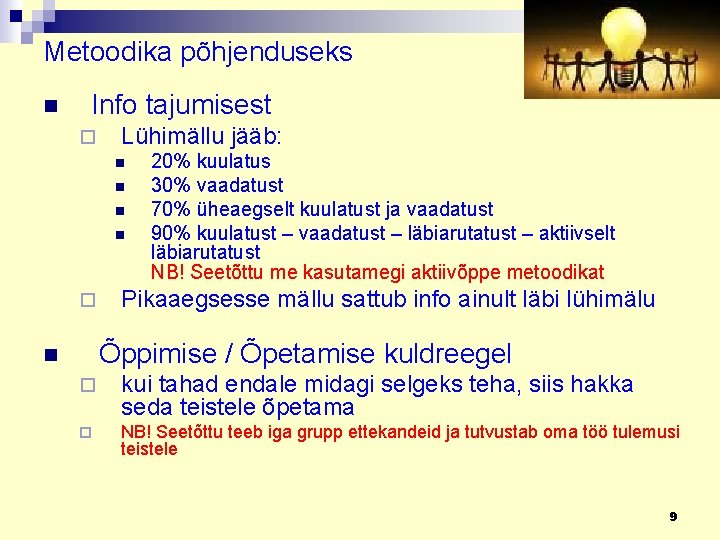 Metoodika põhjenduseks

Info tajumisest

Lühimällu jääb:

20% kuulatus

30% vaadatust

70% üheaegselt kuulatust ja vaadatust

90% kuulatust – vaadatust – läbiarutatust – aktiivselt läbiarutatust
NB! Seetõttu me kasutamegi aktiivõppe metoodikat

Pikaaegsesse mällu sattub info ainult läbi lühimälu

Õppimise / Õpetamise kuldreegel

kui tahad endale midagi selgeks teha, siis hakka seda teistele õpetama

NB! Seetõttu teeb iga grupp ettekandeid ja tutvustab oma töö tulemusi teistele

9